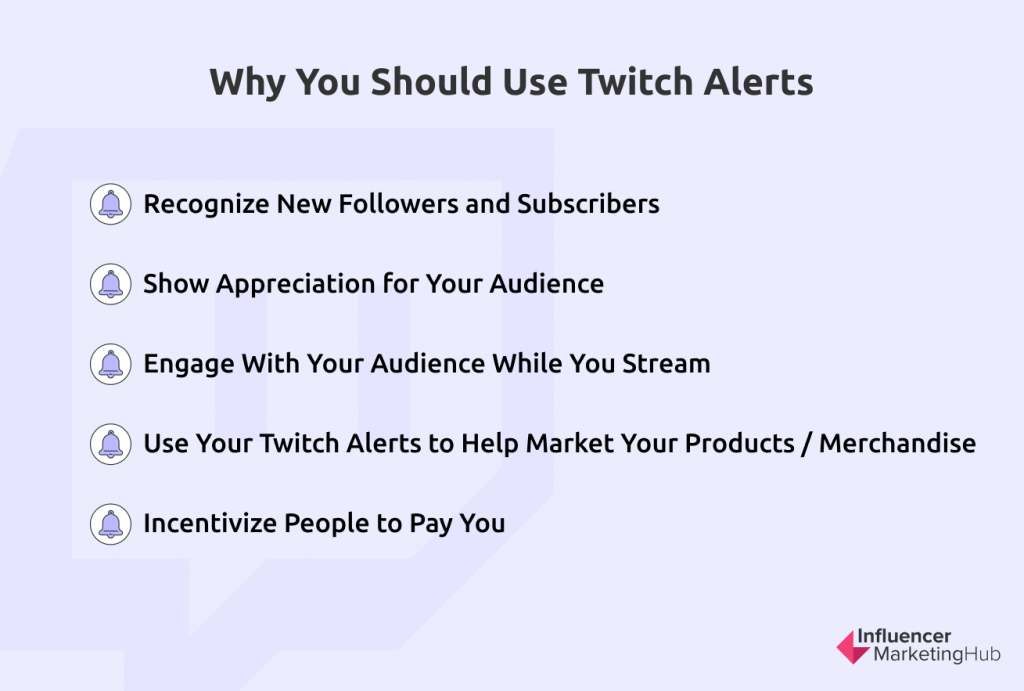 Why You Should Use Twitch Alerts

Recognize New Followers and Subscribers

Show Appreciation for Your Audience

Engage With Your Audience While You Stream

Use Your Twitch Alerts to Help Market Your Products / Merchandise

Incentivize People to Pay You

Influencer MarketingHub